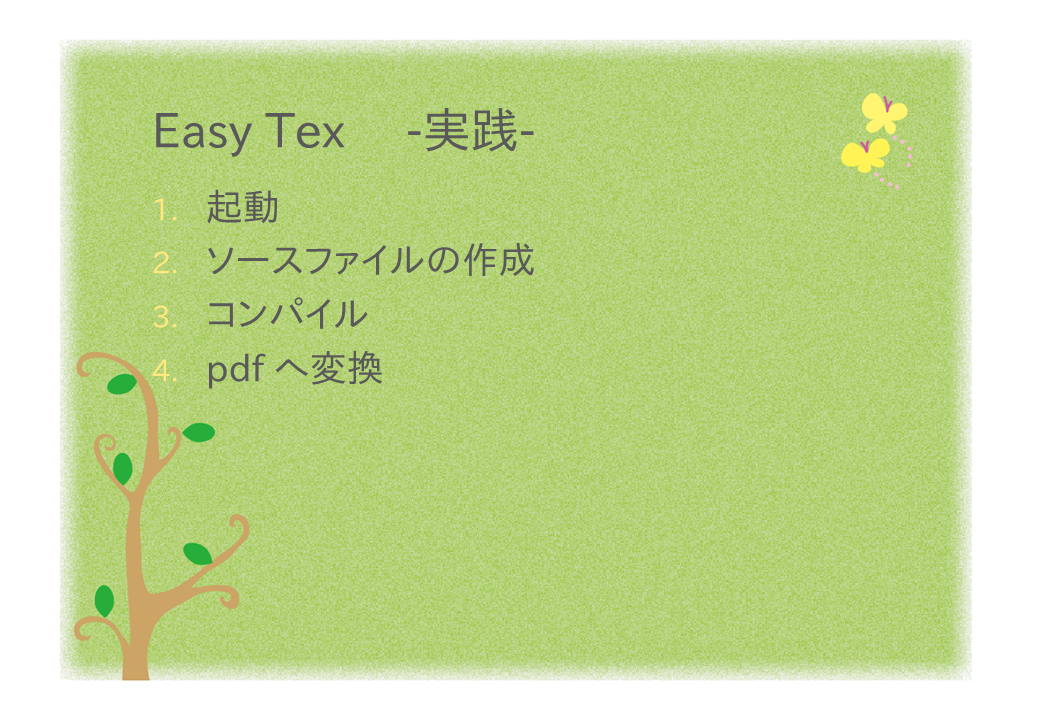 Easy Tex -実践-

1. 起動
2. ソースファイルの作成
3. コンパイル
4. pdf へ変換